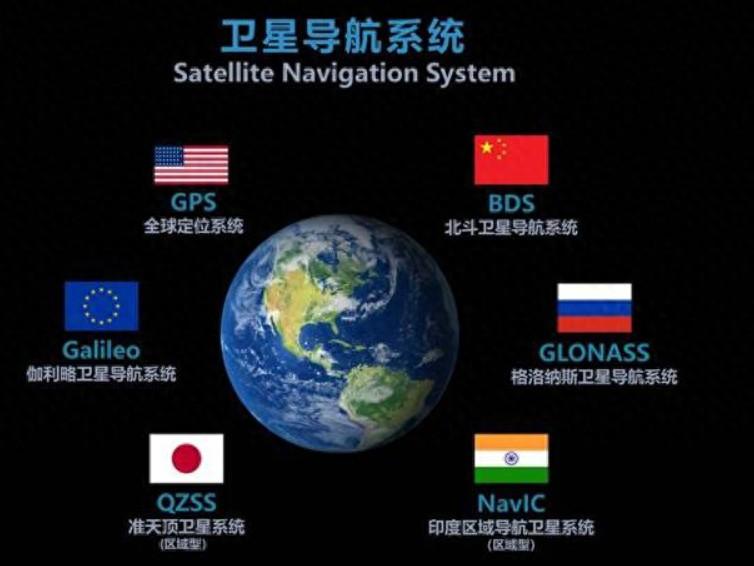 卫星导航系统
Satellite Navigation System

GPS
全球定位系统

BDS
北斗卫星导航系统

Galileo
伽利略卫星导航系统

GLONASS
格洛纳斯卫星导航系统

QZSS
准天顶卫星系统
(区域型)

NavIC
印度区域导航卫星系统
(区域型)